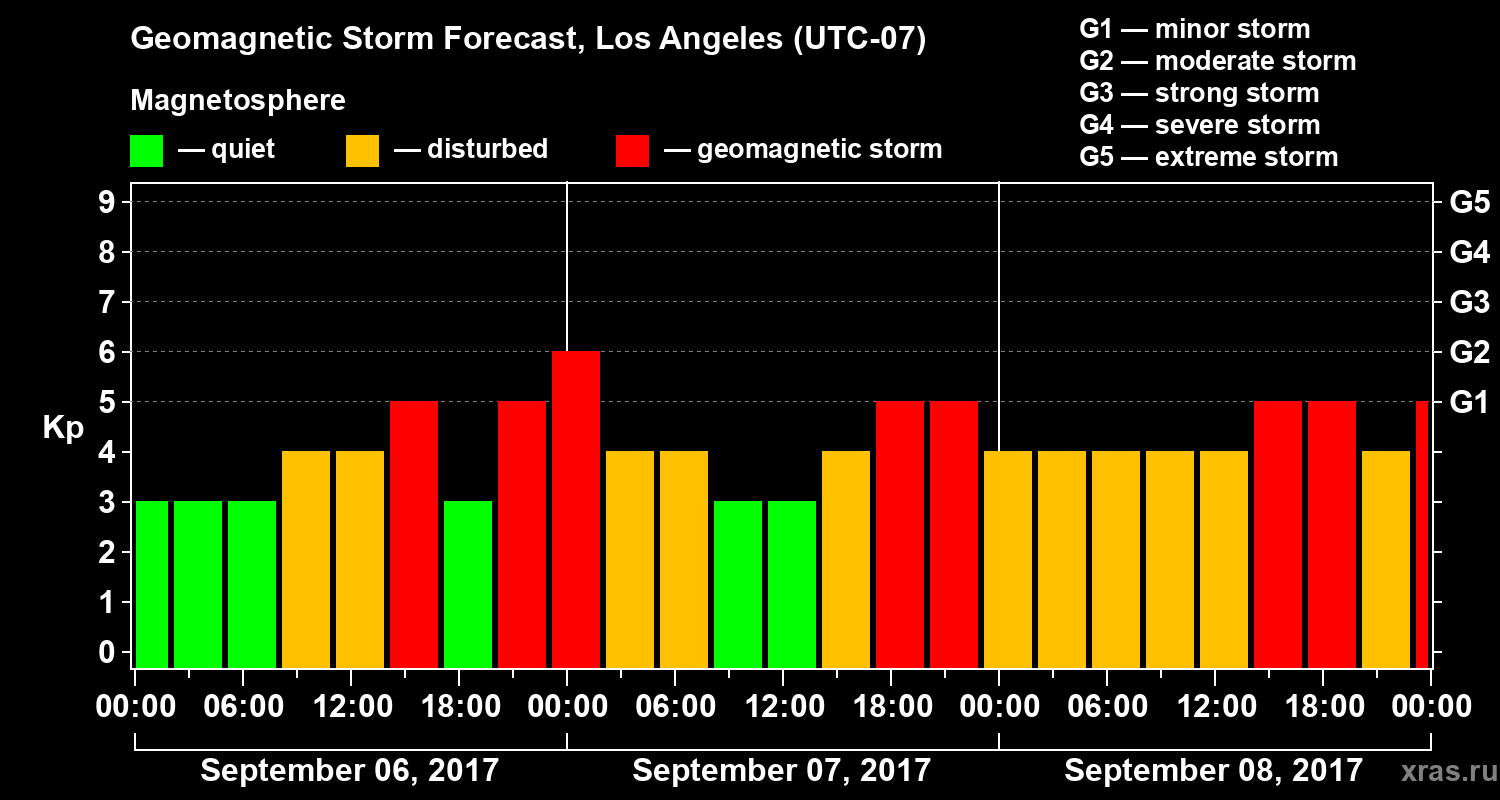 Geomagnetic Storm Forecast, Los Angeles (UTC-07)

Magnetosphere

— quiet — disturbed — geomagnetic storm

G1 — minor storm
G2 — moderate storm
G3 — strong storm
G4 — severe storm
G5 — extreme storm

Kp

9
8
7
6
5
4
3
2
1
0

G5
G4
G3
G2
G1

00:00 06:00 12:00 18:00 00:00 06:00 12:00 18:00 00:00 06:00 12:00 18:00 00:00

September 06, 2017
September 07, 2017
September 08, 2017

xras.ru